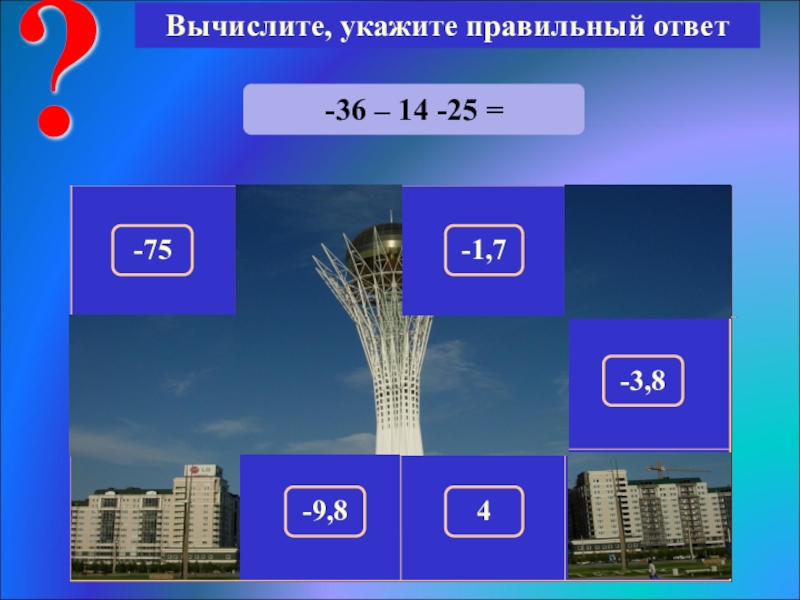 ?

Вычислите, укажите правильный ответ

-36 – 14 -25 =

-75

-1,7

-3,8

-9,8

4

LG